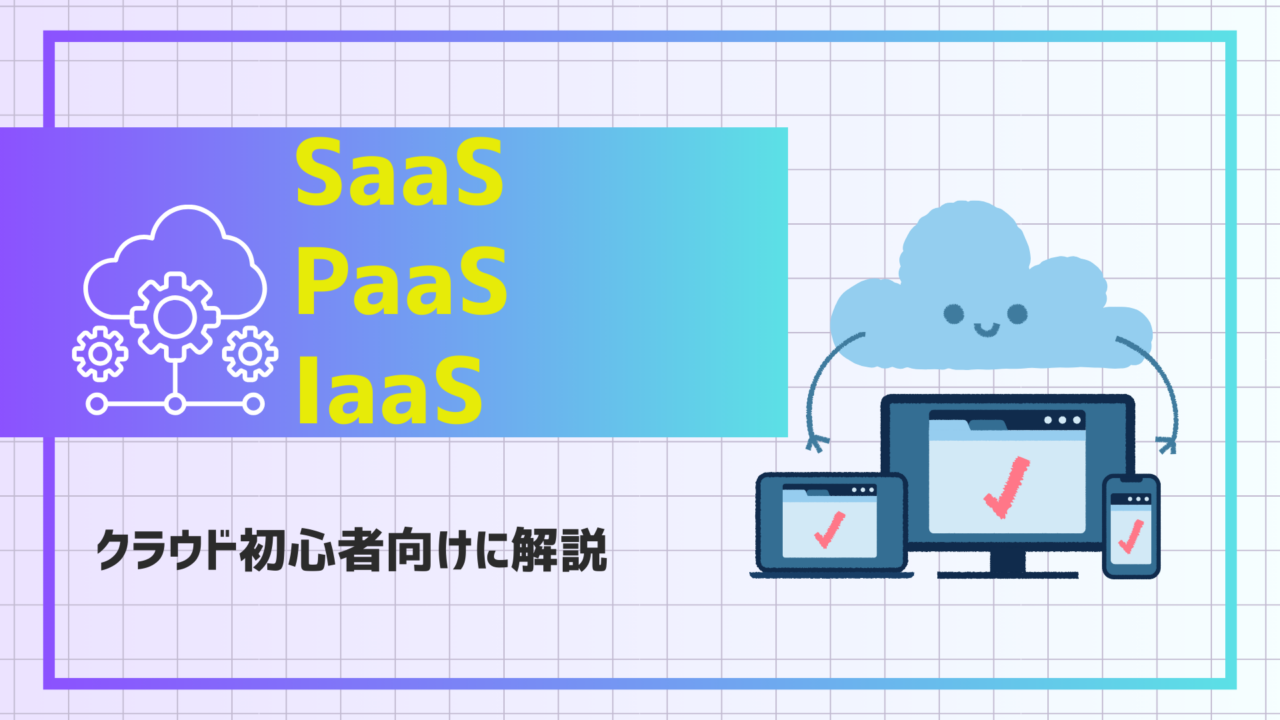 SaaS
PaaS
IaaS

クラウド初心者向けに解説